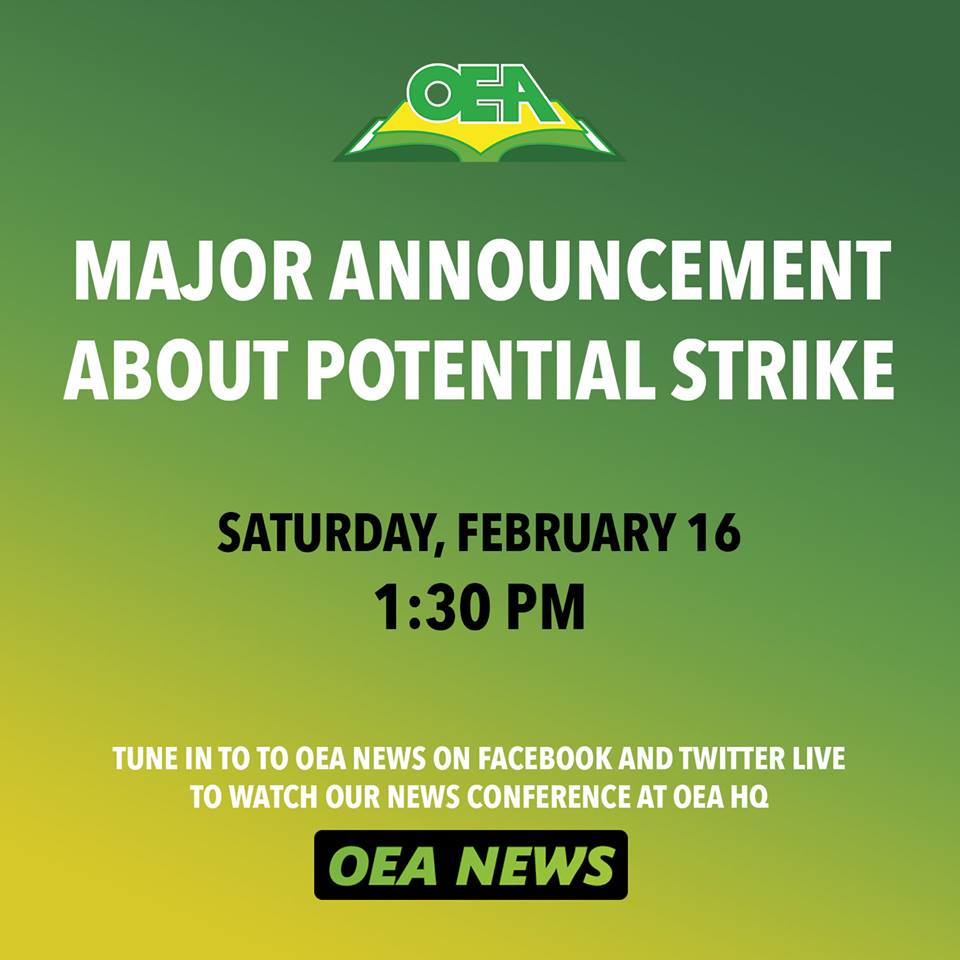 OEA

MAJOR ANNOUNCEMENT ABOUT POTENTIAL STRIKE

SATURDAY, FEBRUARY 16
1:30 PM

TUNE IN TO TO OEA NEWS ON FACEBOOK AND TWITTER LIVE TO WATCH OUR NEWS CONFERENCE AT OEA HQ

OEA NEWS